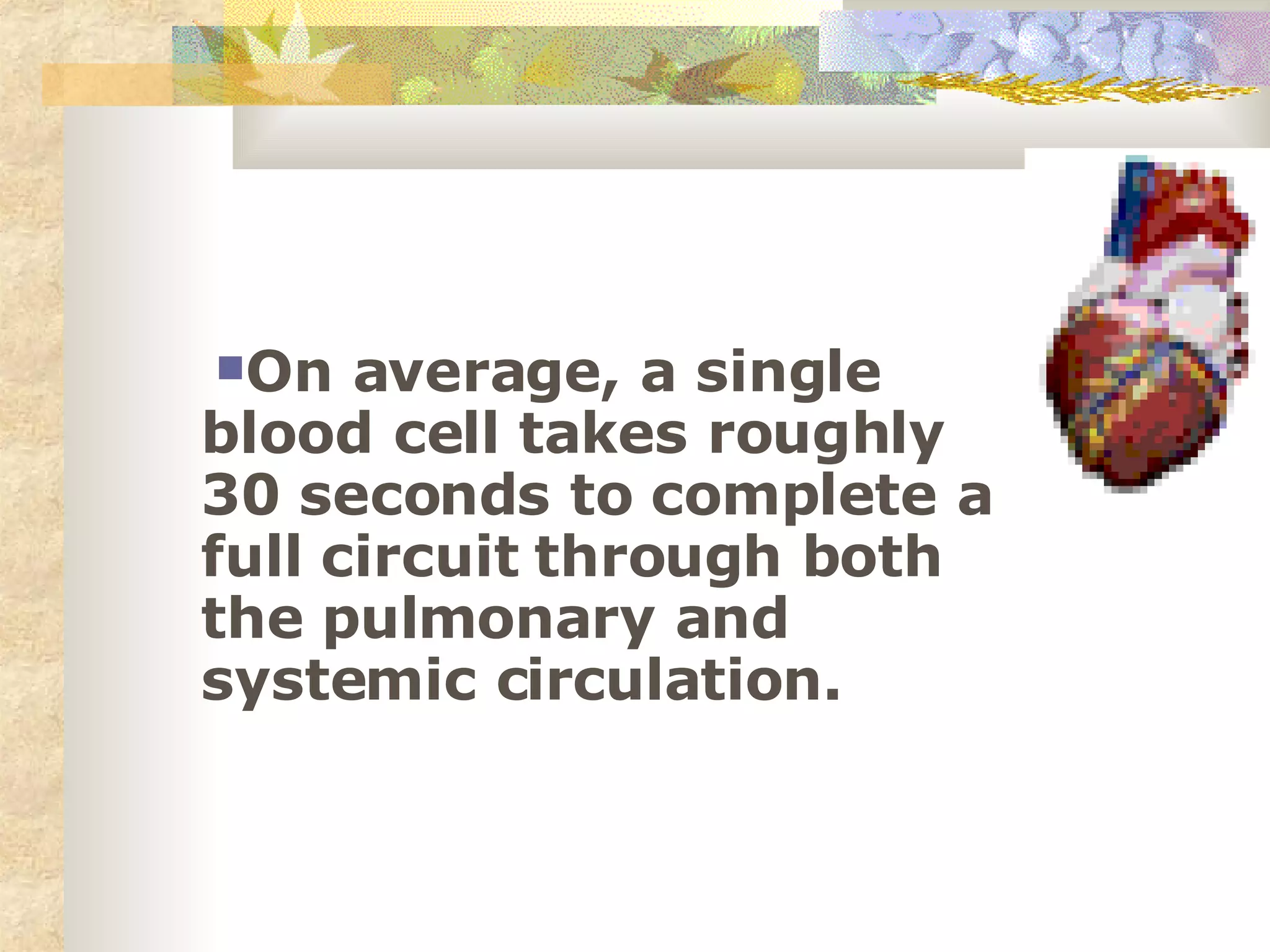 On average, a single blood cell takes roughly 30 seconds to complete a full circuit through both the pulmonary and systemic circulation.